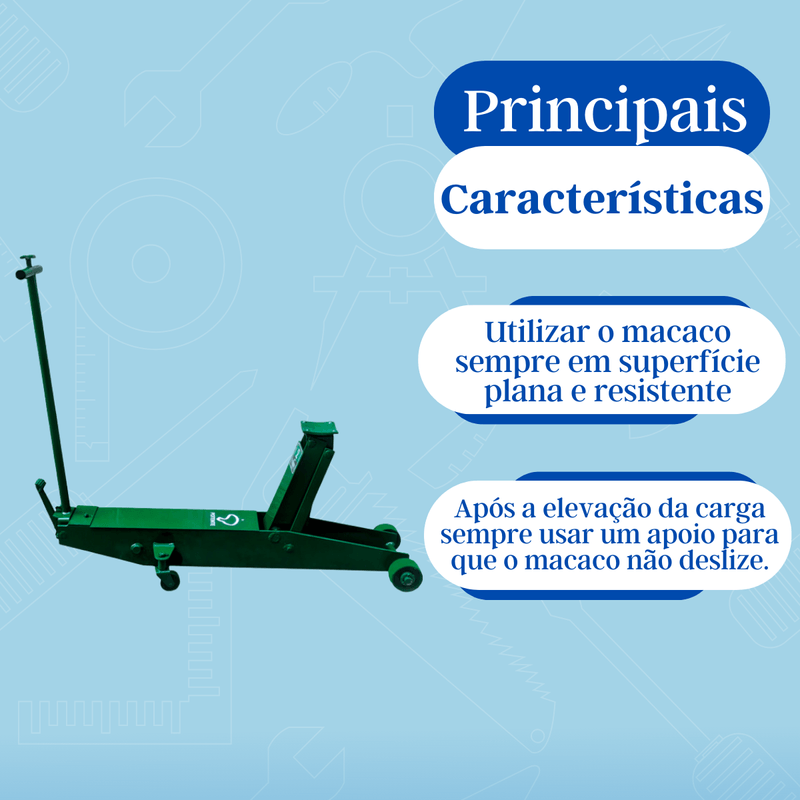 Principais

Características

Utilizar o macaco sempre em superfície plana e resistente

Após a elevação da carga sempre usar um apoio para que o macaco não deslize.